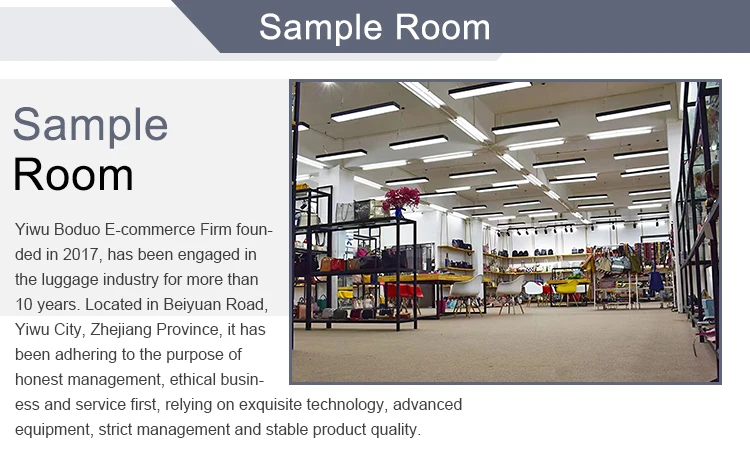 Sample Room

Sample
Room

Yiwu Boduo E-commerce Firm founded in 2017, has been engaged in the luggage industry for more than 10 years. Located in Beiyuan Road, Yiwu City, Zhejiang Province, it has been adhering to the purpose of honest management, ethical business and service first, relying on exquisite technology, advanced equipment, strict management and stable product quality.